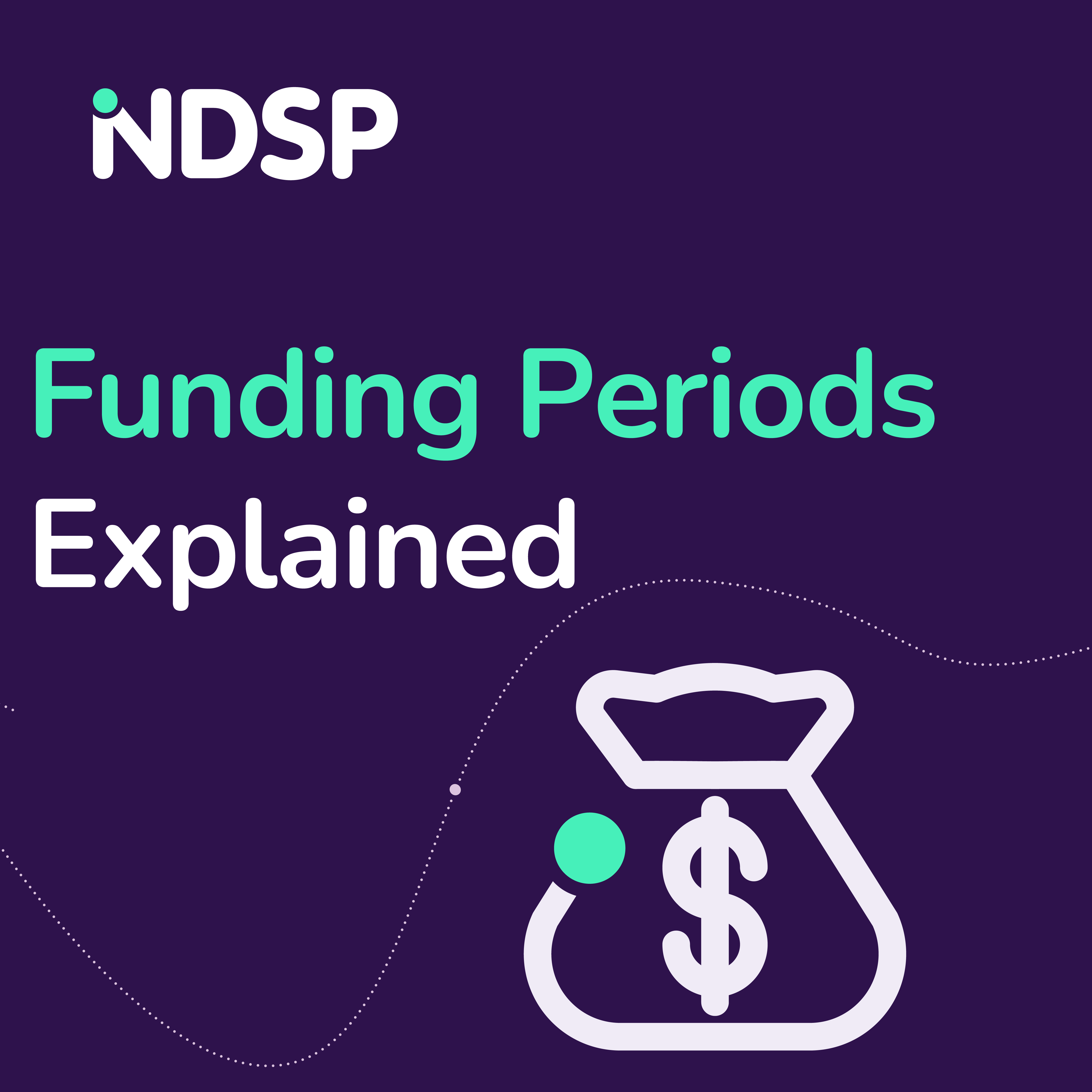 NDSP

Funding Periods
Explained

$